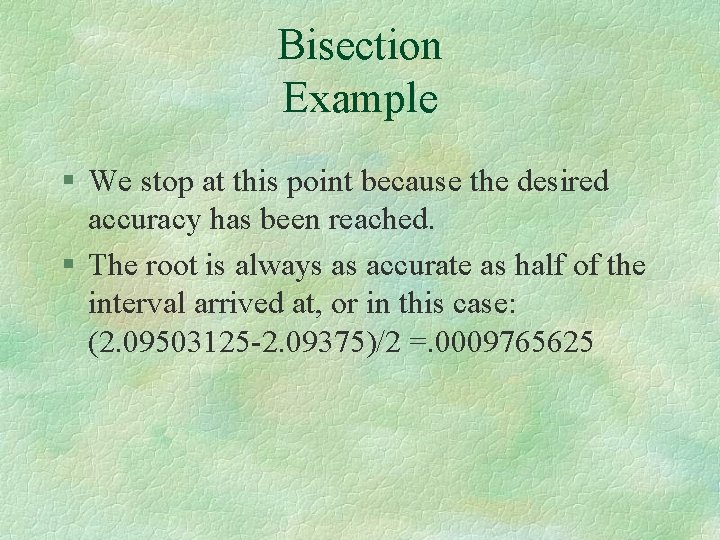 Bisection
Example

§ We stop at this point because the desired accuracy has been reached.

§ The root is always as accurate as half of the interval arrived at, or in this case: (2.09503125-2.09375)/2 =.0009765625